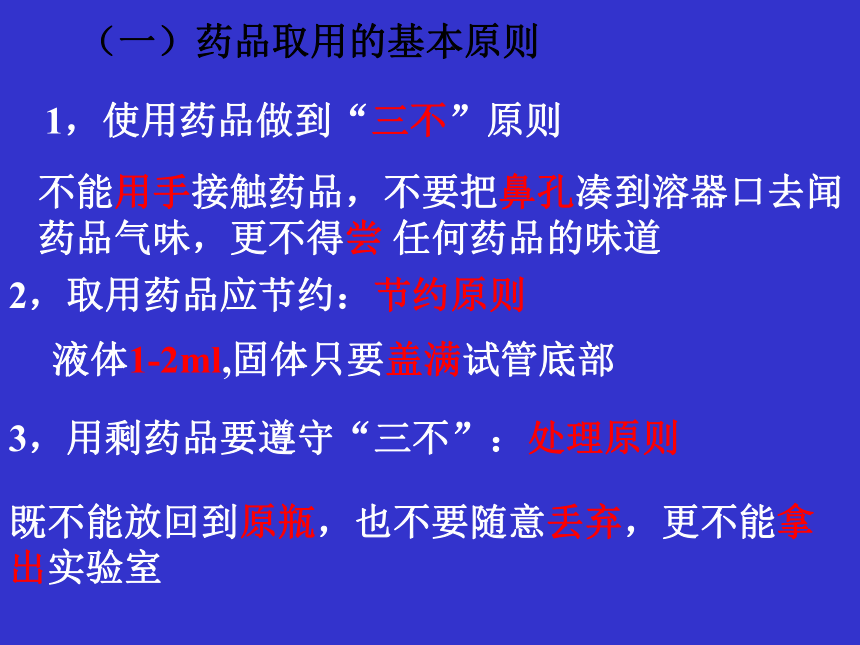 （一）药品取用的基本原则

1，使用药品做到“三不”原则

不能用手接触药品，不要把鼻孔凑到溶器口去闻药品气味，更不得尝 任何药品的味道

2，取用药品应节约：节约原则

液体1-2ml,固体只要盖满试管底部

3，用剩药品要遵守“三不”：处理原则

既不能放回到原瓶，也不要随意丢弃，更不能拿出实验室